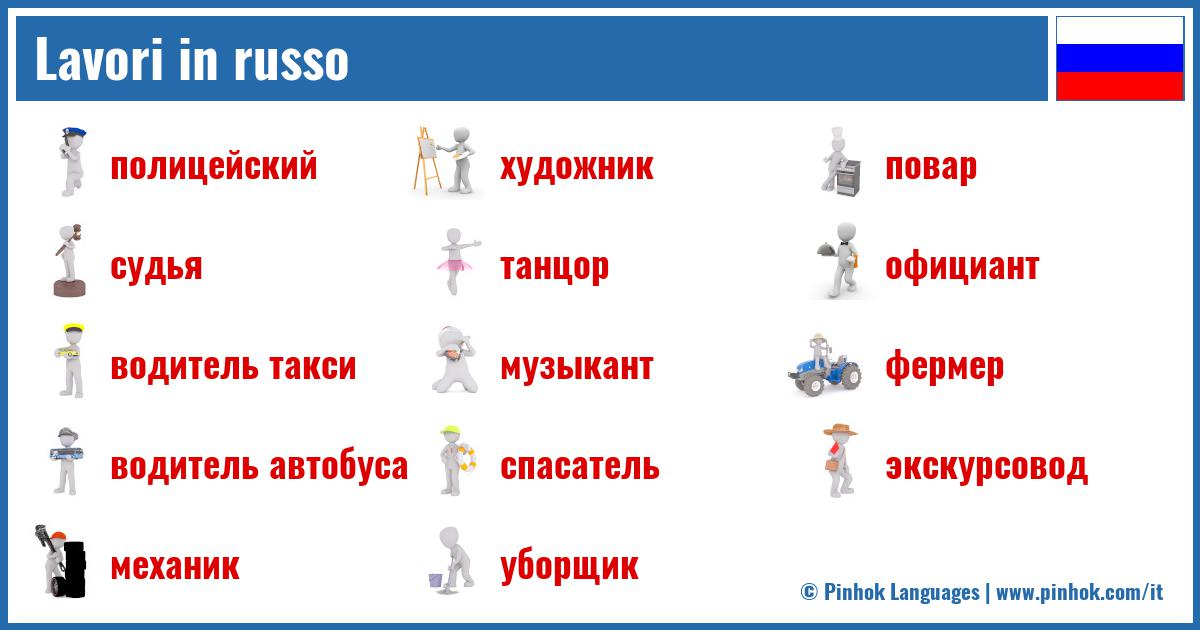 Lavori in russo

полицейский
судья
водитель такси
водитель автобуса
механик

художник
танцор
музыкант
спасатель
уборщик

повар
официант
фермер
экскурсовод

© Pinhok Languages | www.pinhok.com/it